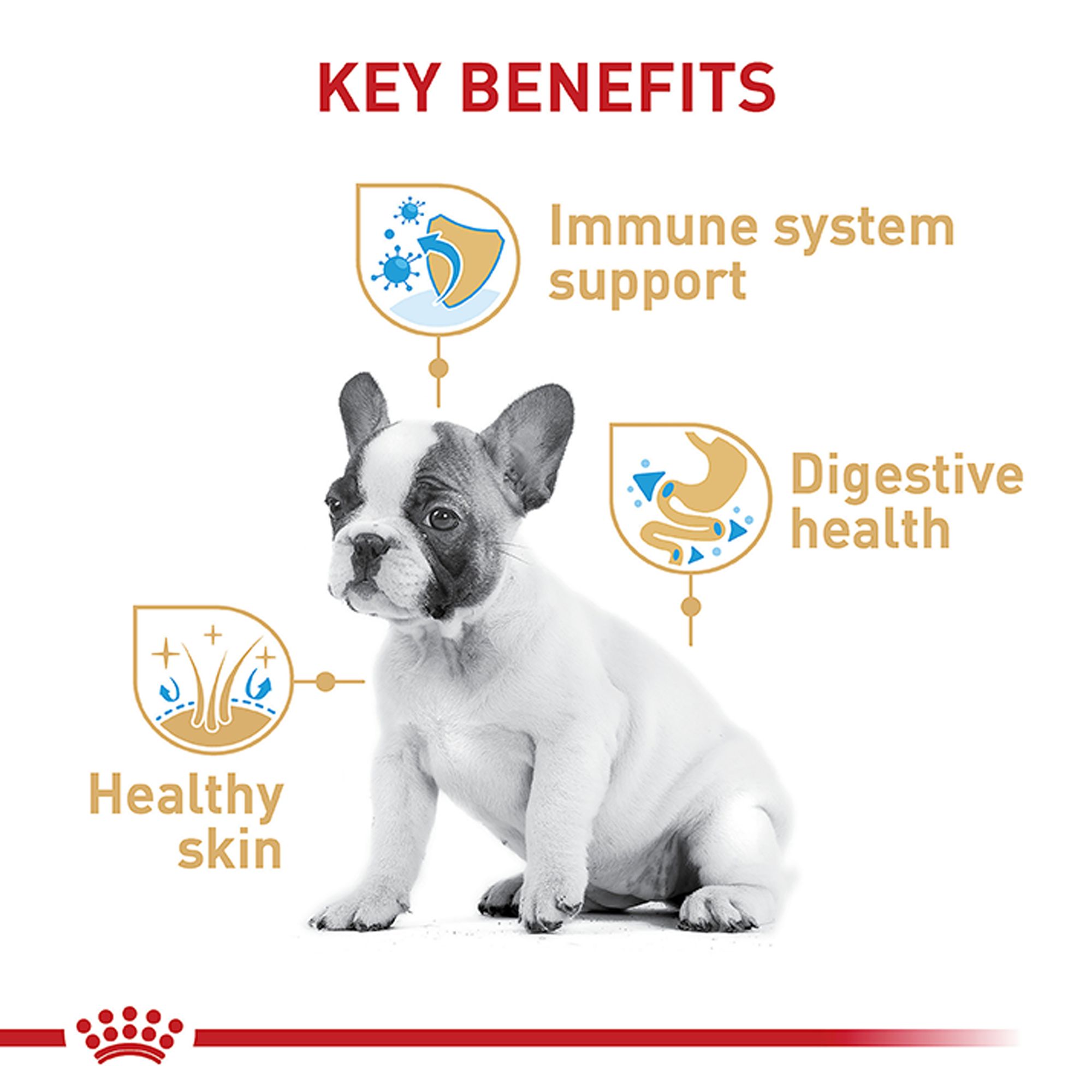 KEY BENEFITS

Immune system support

Digestive health

Healthy skin